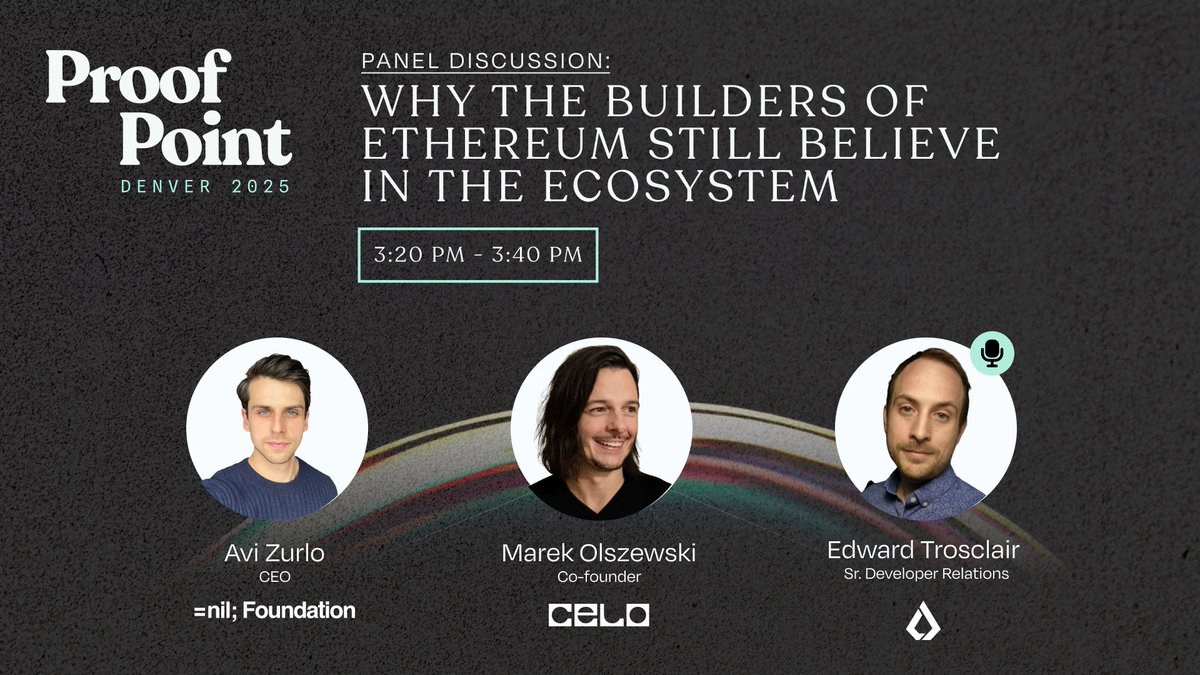 Proof Point
DENVER 2025

PANEL DISCUSSION:
WHY THE BUILDERS OF ETHEREUM STILL BELIEVE IN THE ECOSYSTEM

3:20 PM - 3:40 PM

Avi Zurlo
CEO
=nil; Foundation

Marek Olszewski
Co-founder
CELO

Edward Trosclair
Sr. Developer Relations